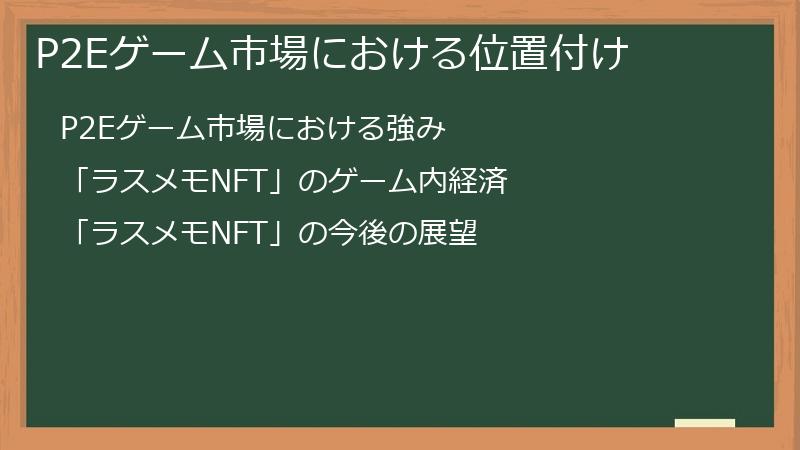 P2Eゲーム市場における位置付け

P2Eゲーム市場における強み

「ラスメモNFT」のゲーム内経済

「ラスメモNFT」の今後の展望